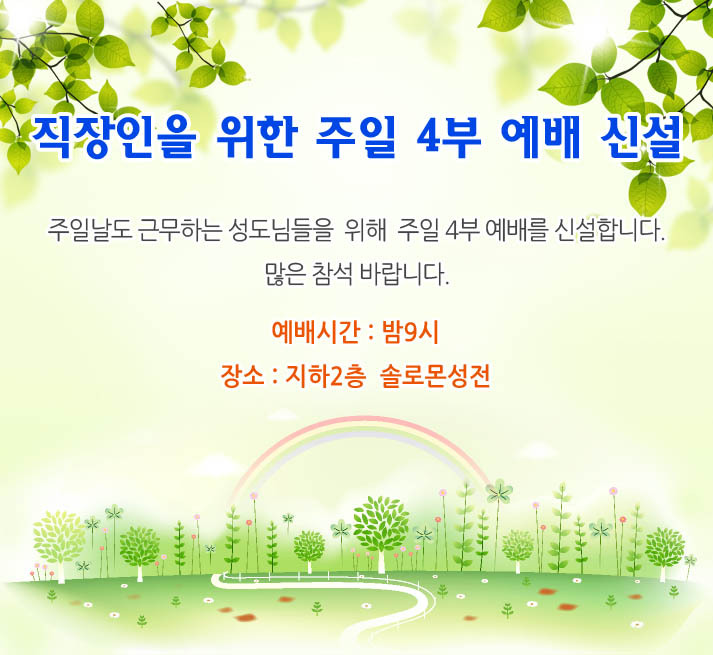 직장인을 위한 주일 4부 예배 신설

주일날도 근무하는 성도님들을 위해 주일 4부 예배를 신설합니다. 많은 참석 바랍니다.

예배시간 : 밤9시

장소 : 지하2층 솔로몬성전